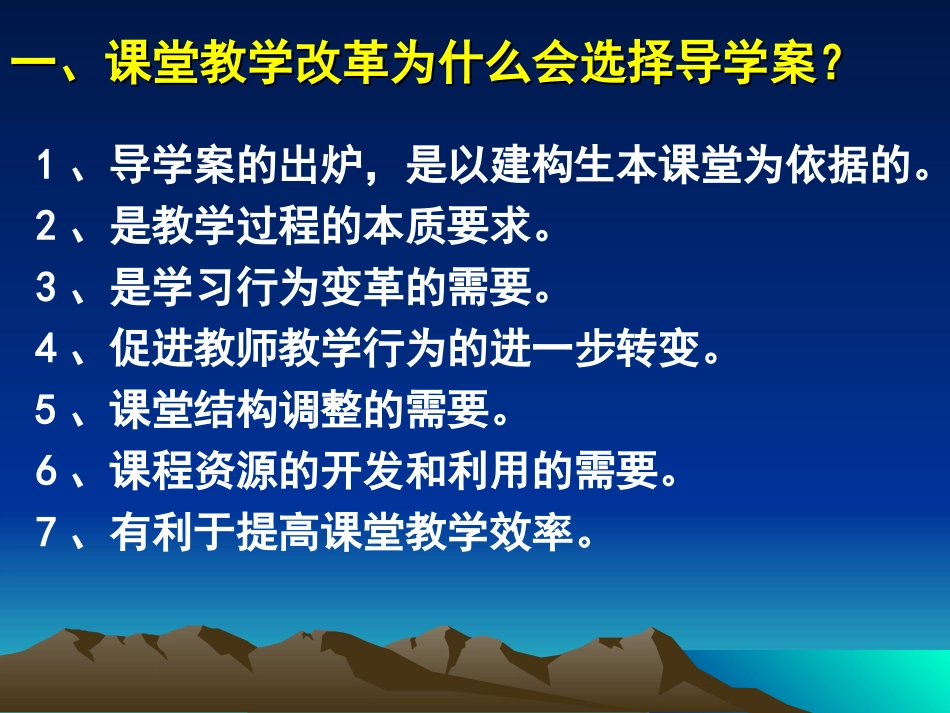 一、课堂教学改革为什么会选择导学案？

1、导学案的出炉，是以建构生本课堂为依据的。
2、是教学过程的本质要求。
3、是学习行为变革的需要。
4、促进教师教学行为的进一步转变。
5、课堂结构调整的需要。
6、课程资源的开发和利用的需要。
7、有利于提高课堂教学效率。